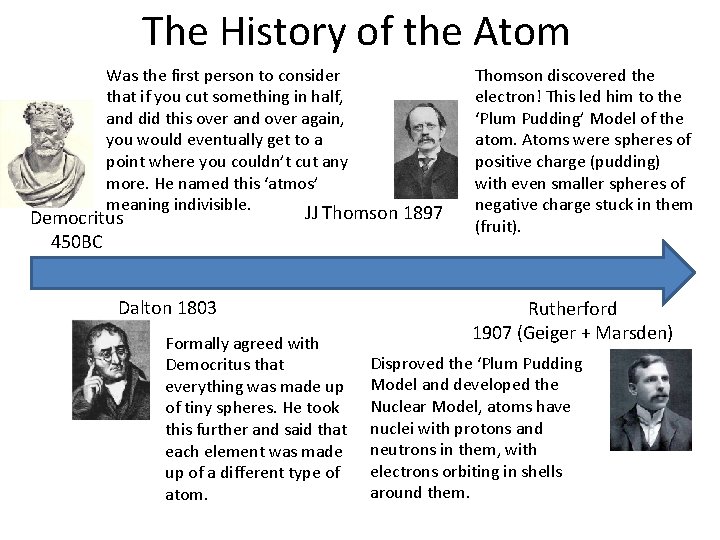 The History of the Atom

Was the first person to consider that if you cut something in half, and did this over and over again, you would eventually get to a point where you couldn't cut any more. He named this 'atmos' meaning indivisible.

Democritus 450BC

JJ Thomson 1897

Thomson discovered the electron! This led him to the 'Plum Pudding' Model of the atom. Atoms were spheres of positive charge (pudding) with even smaller spheres of negative charge stuck in them (fruit).

Dalton 1803

Formally agreed with Democritus that everything was made up of tiny spheres. He took this further and said that each element was made up of a different type of atom.

Rutherford 1907 (Geiger + Marsden)

Disproved the 'Plum Pudding Model and developed the Nuclear Model, atoms have nuclei with protons and neutrons in them, with electrons orbiting in shells around them.